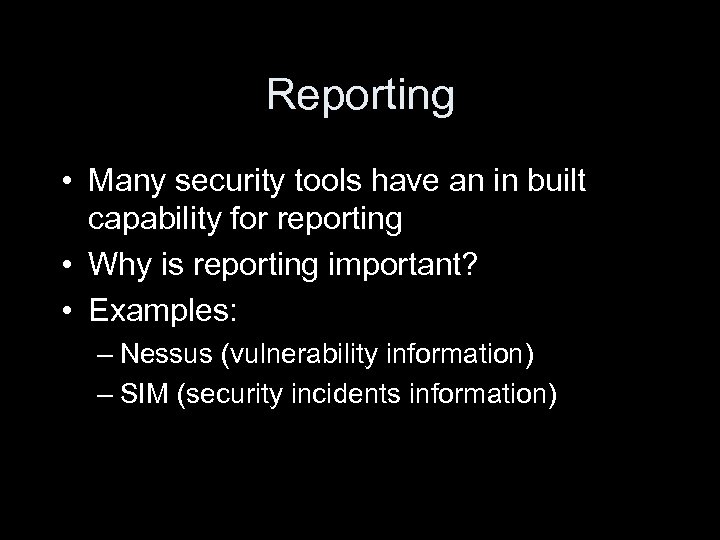 Reporting

• Many security tools have an in built capability for reporting
• Why is reporting important?
• Examples:
– Nessus (vulnerability information)
– SIM (security incidents information)